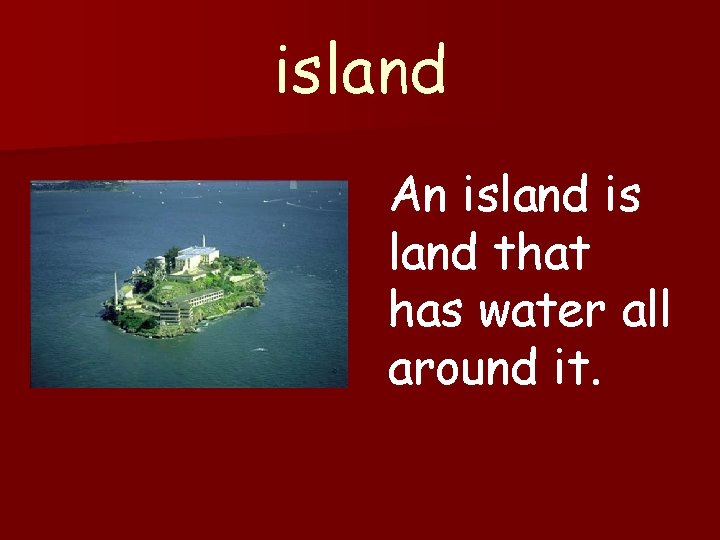 island

An island is land that has water all around it.